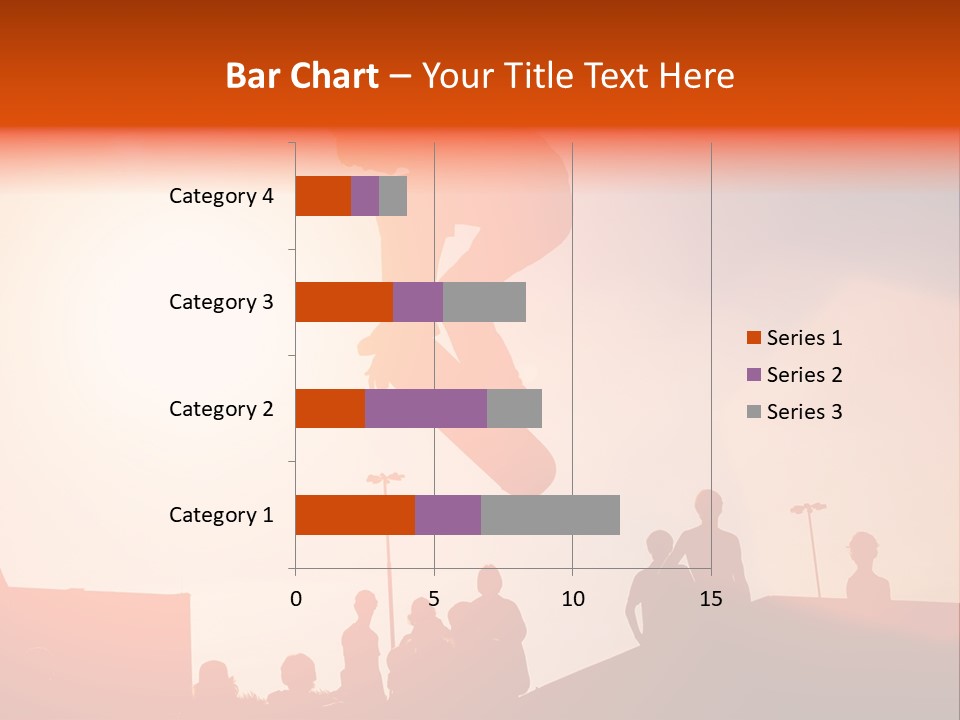 Bar Chart – Your Title Text Here

Category 4
Category 3
Category 2
Category 1

0
5
10
15

Series 1
Series 2
Series 3